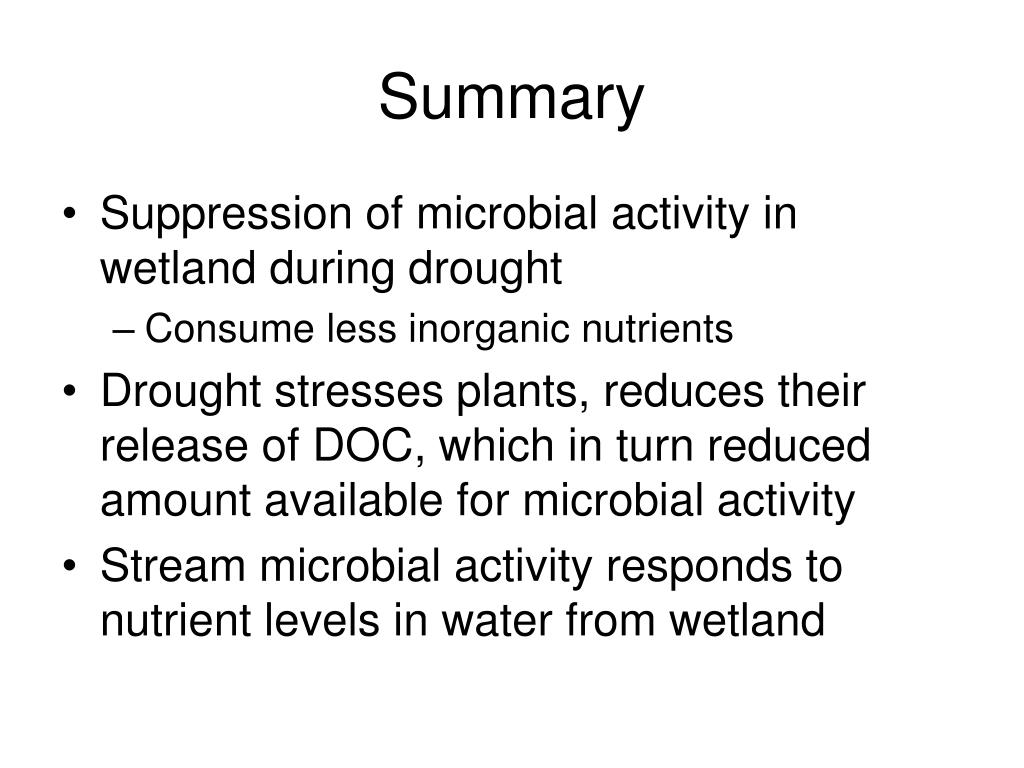 Summary

• Suppression of microbial activity in wetland during drought
– Consume less inorganic nutrients
• Drought stresses plants, reduces their release of DOC, which in turn reduced amount available for microbial activity
• Stream microbial activity responds to nutrient levels in water from wetland